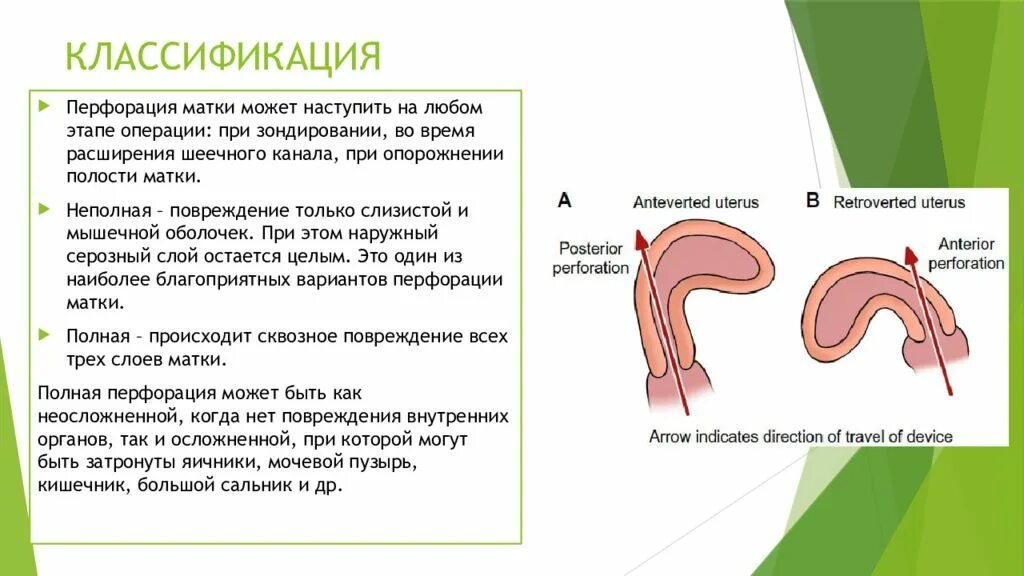 КЛАССИФИКАЦИЯ

Перфорация матки может наступить на любом этапе операции: при зондировании, во время расширения шеечного канала, при опорожнении полости матки.

Неполная – повреждение только слизистой и мышечной оболочек. При этом наружный серозный слой остается целым. Это один из наиболее благоприятных вариантов перфорации матки.

Полная – происходит сквозное повреждение всех трех слоев матки.

Полная перфорация может быть как неосложненной, когда нет повреждения внутренних органов, так и осложненной, при которой могут быть затронуты яичники, мочевой пузырь, кишечник, большой сальник и др.

A

Anteverted uterus

Posterior perforation

B

Retroverted uterus

Anterior perforation

Arrow indicates direction of travel of device